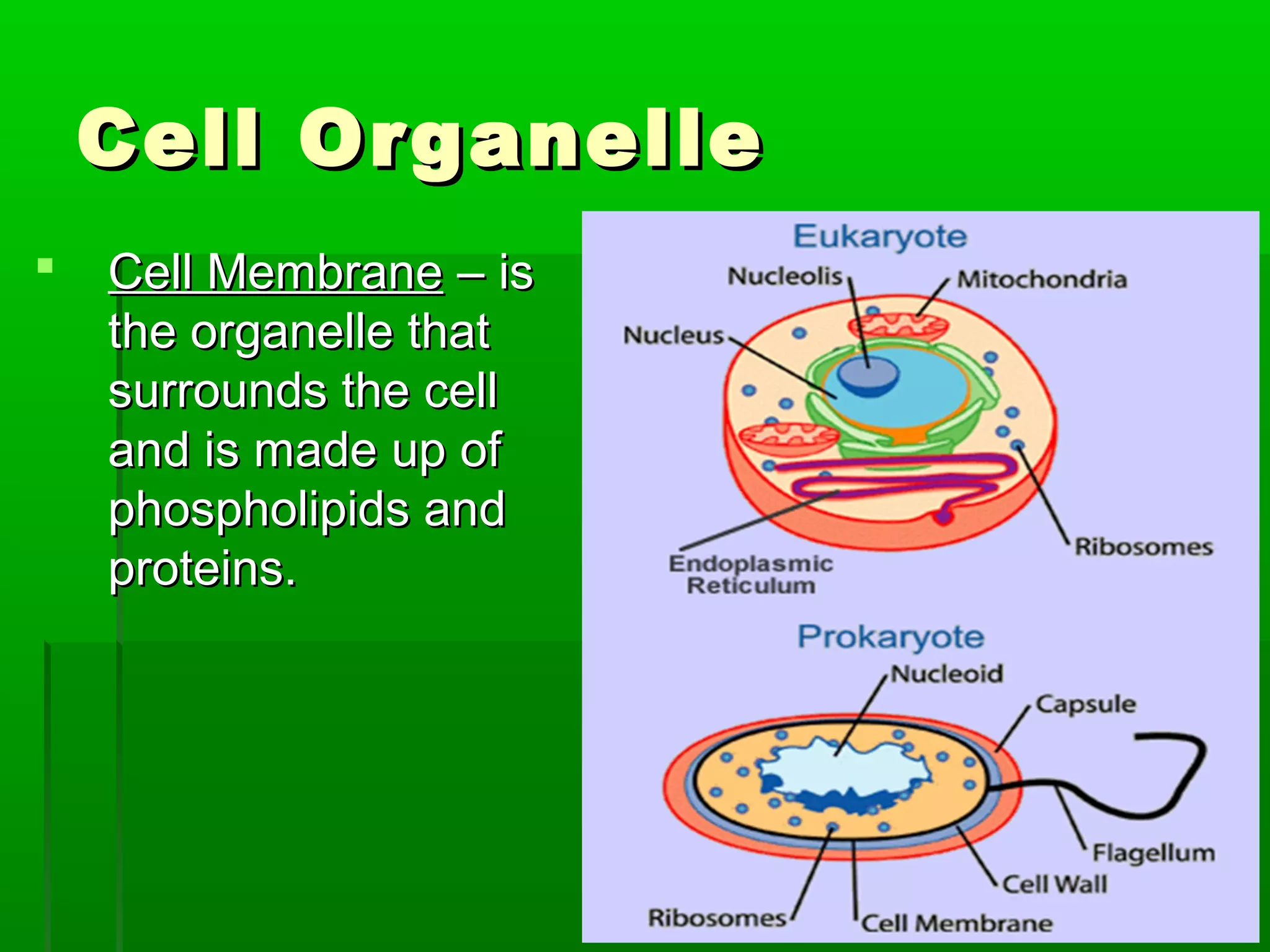 Cell Organelle

Cell Membrane – is the organelle that surrounds the cell and is made up of phospholipids and proteins.

Eukaryote

Nucleolis

Mitochondria

Nucleus

Ribosomes

Endoplasmic Reticulum

Prokaryote

Nucleoid

Capsule

Flagellum

Cell Wall

Ribosomes

Cell Membrane